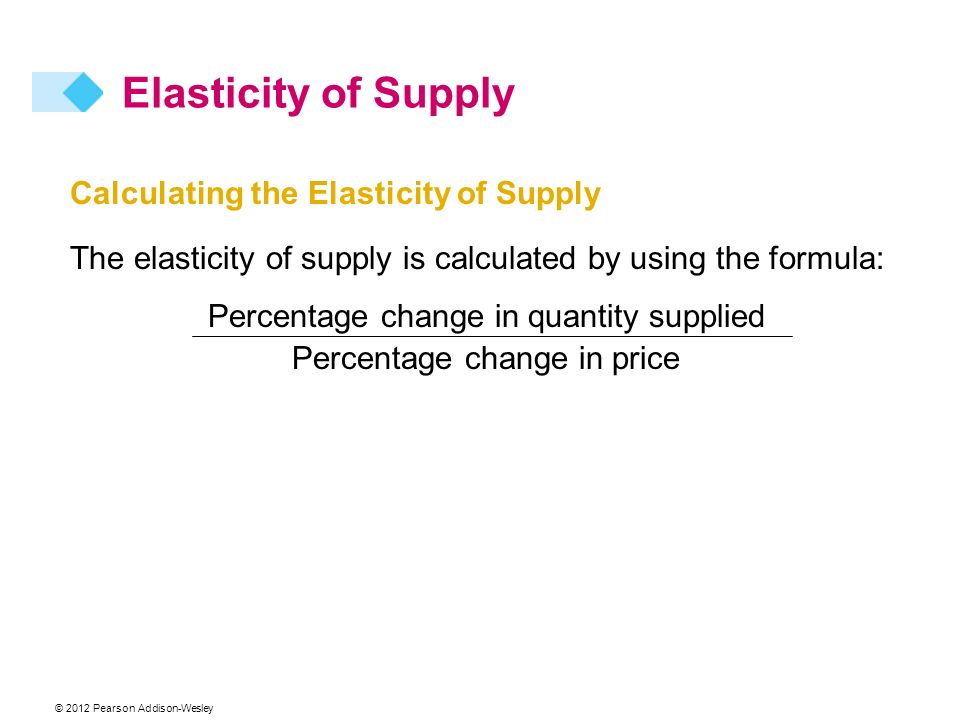 Elasticity of Supply

Calculating the Elasticity of Supply

The elasticity of supply is calculated by using the formula:

$\frac{\text{Percentage change in quantity supplied}}{\text{Percentage change in price}}$

© 2012 Pearson Addison-Wesley